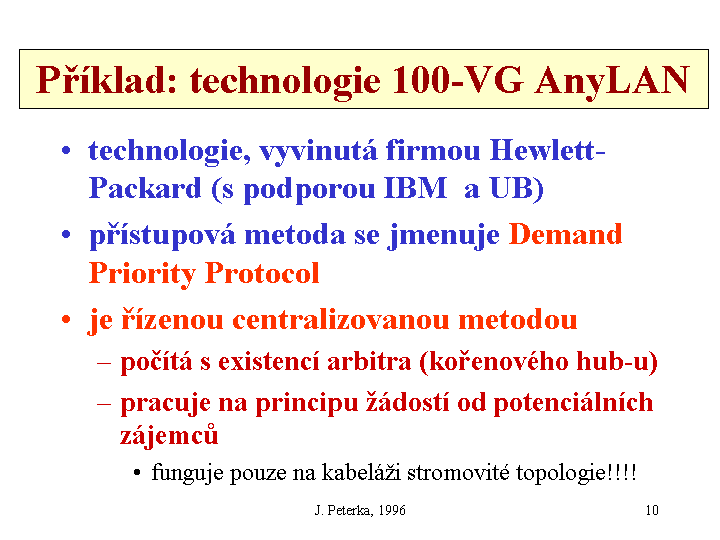 Příklad: technologie 100-VG AnyLAN

• technologie, vyvinutá firmou Hewlett-Packard (s podporou IBM a UB)

• přístupová metoda se jmenuje Demand Priority Protocol

• je řízenou centralizovanou metodou

– počítá s existencí arbitra (kořenového hub-u)

– pracuje na principu žádostí od potenciálních zájemců

• funguje pouze na kabeláži stromovité topologie!!!!

J. Peterka, 1996

10